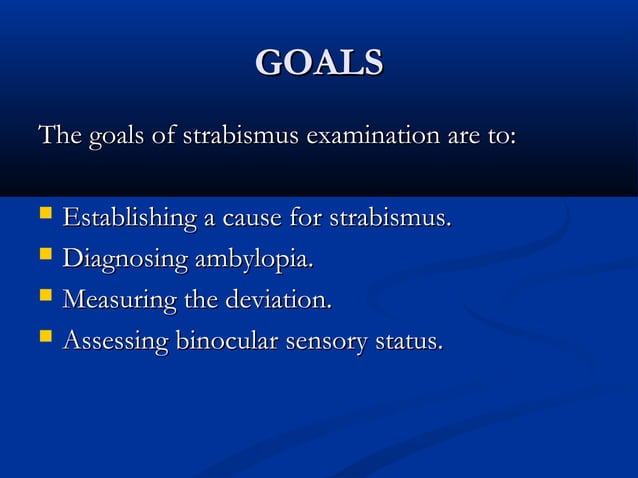 GOALS

The goals of strabismus examination are to:

- Establishing a cause for strabismus.
- Diagnosing ambylopia.
- Measuring the deviation.
- Assessing binocular sensory status.